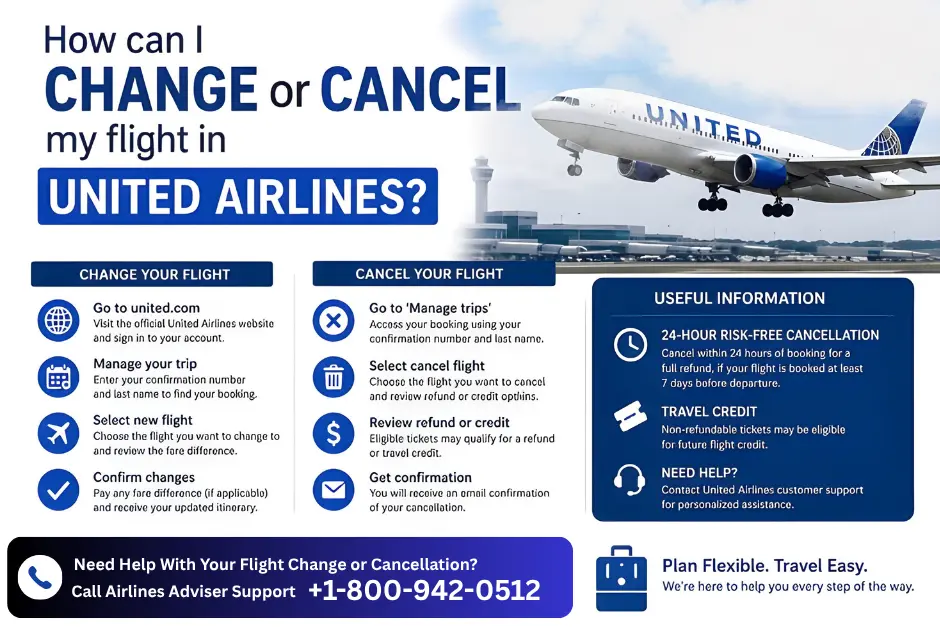 How can I CHANGE or CANCEL my flight in UNITED AIRLINES?

UNITED

CHANGE YOUR FLIGHT

Go to united.com
Visit the official United Airlines website and sign in to your account.

Manage your trip
Enter your confirmation number and last name to find your booking.

Select new flight
Choose the flight you want to change to and review the fare difference.

Confirm changes
Pay any fare difference (if applicable) and receive your updated itinerary.

CANCEL YOUR FLIGHT

Go to 'Manage trips'
Access your booking using your confirmation number and last name.

Select cancel flight
Choose the flight you want to cancel and review refund or credit opthins.

Review refund or credit
Eligible tickets may qualify for a refund or travel credit.

Get confirmation
You will receive an email confirmation of your cancellation.

USEFUL INFORMATION

24-HOUR RISK-FREE CANCELLATION
Cancel within 24 hours of booking for a full refund, if your flight is booked at least 7 days before departure.

TRAVEL CREDIT
Non-refundable tickets may be eligible for future flight credit.

NEED HELP?
Contact United Airlines customer support for personalized assistance.

Need Help With Your Flight Change or Cancellation?
Call Airlines Adviser Support +1-800-942-0512

Plan Flexible. Travel Easy.
We're here to help you every step of the way.